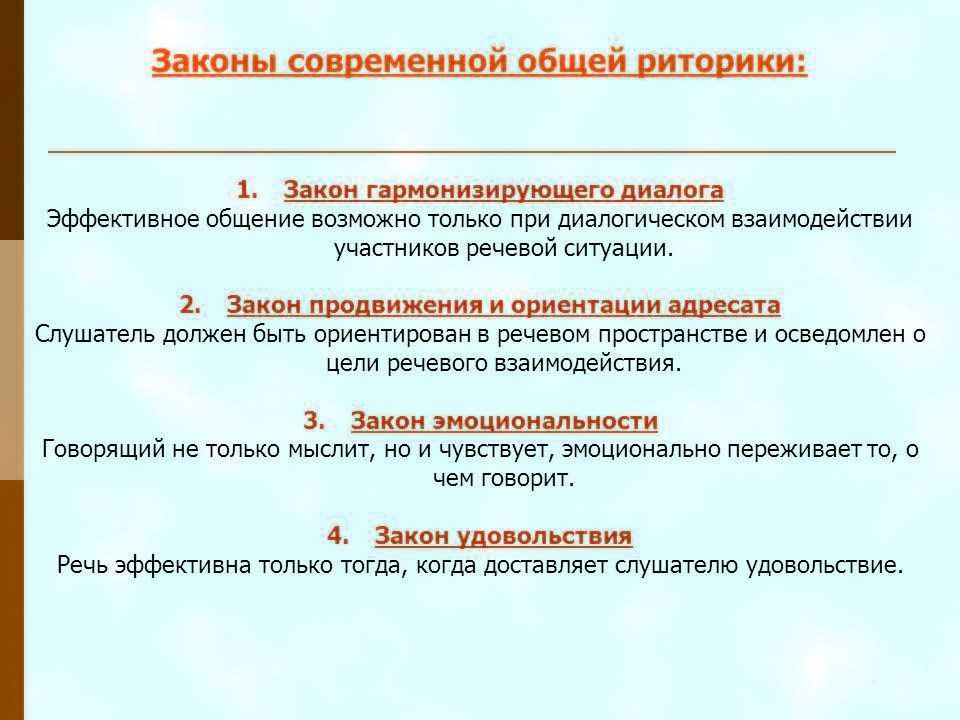 Законы современной общей риторики:

1. Закон гармонизирующего диалога
Эффективное общение возможно только при диалогическом взаимодействии участников речевой ситуации.

2. Закон продвижения и ориентации адресата
Слушатель должен быть ориентирован в речевом пространстве и осведомлен о цели речевого взаимодействия.

3. Закон эмоциональности
Говорящий не только мыслит, но и чувствует, эмоционально переживает то, о чем говорит.

4. Закон удовольствия
Речь эффективна только тогда, когда доставляет слушателю удовольствие.